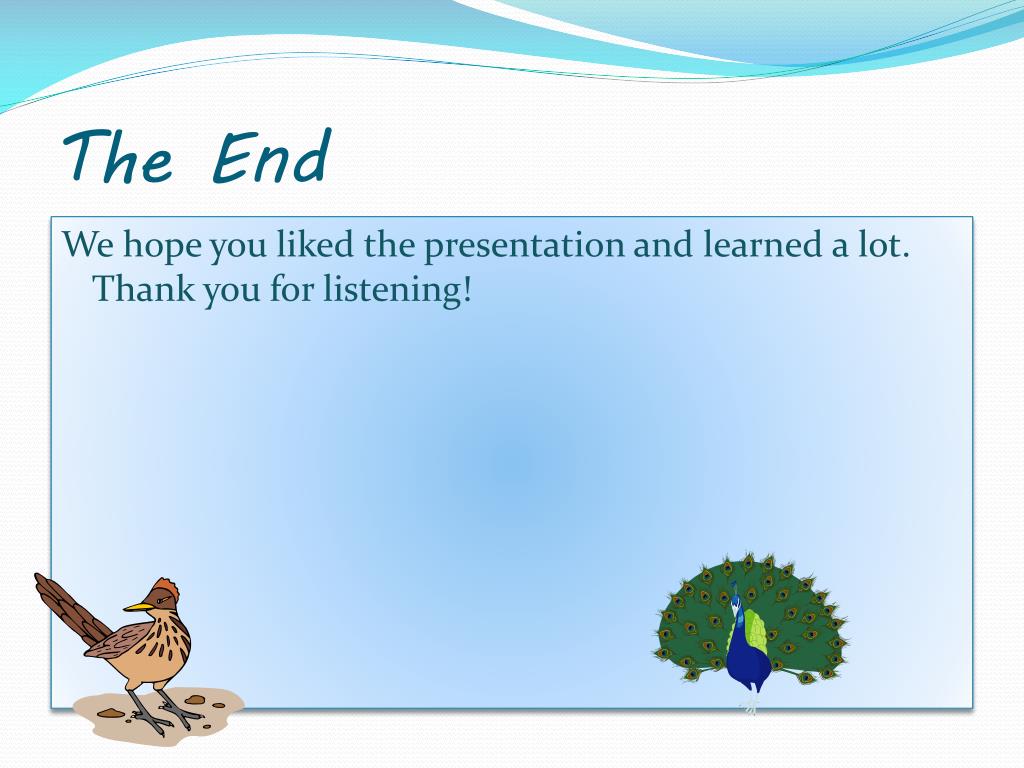 The End

We hope you liked the presentation and learned a lot. Thank you for listening!